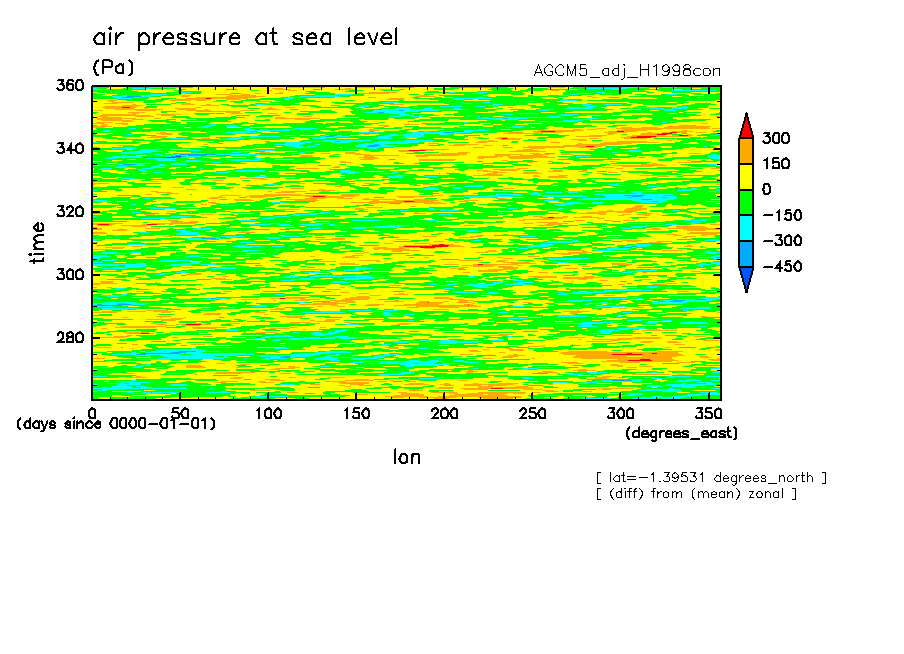 air pressure at sea level
(Pa)
AGCM5_adj_H1998con

360
340
320
300
280
time

300
150
0
−150
−300
−450

0
50
100
150
200
250
300
350
(days since 0000-01-01)
(degrees_east)
lon

[ lat=−1.39531 degrees_north ]
[ (diff) from (mean) zonal ]